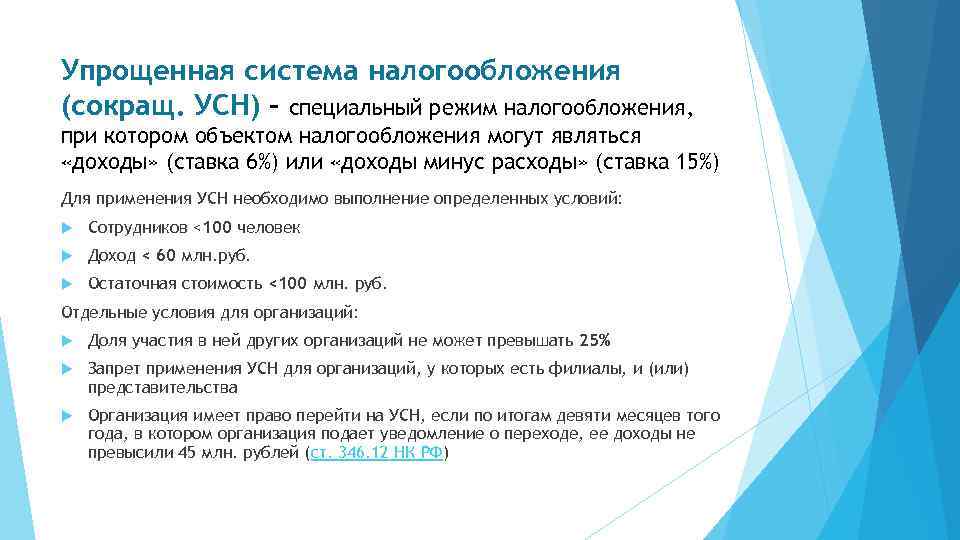 Упрощенная система налогообложения (сокращ. УСН) – специальный режим налогообложения, при котором объектом налогообложения могут являться «доходы» (ставка 6%) или «доходы минус расходы» (ставка 15%)

Для применения УСН необходимо выполнение определенных условий:

Сотрудников <100 человек

Доход < 60 млн.руб.

Остаточная стоимость <100 млн. руб.

Отдельные условия для организаций:

Доля участия в ней других организаций не может превышать 25%

Запрет применения УСН для организаций, у которых есть филиалы, и (или) представительства

Организация имеет право перейти на УСН, если по итогам девяти месяцев того года, в котором организация подает уведомление о переходе, ее доходы не превысили 45 млн. рублей (ст. 346.12 НК РФ)